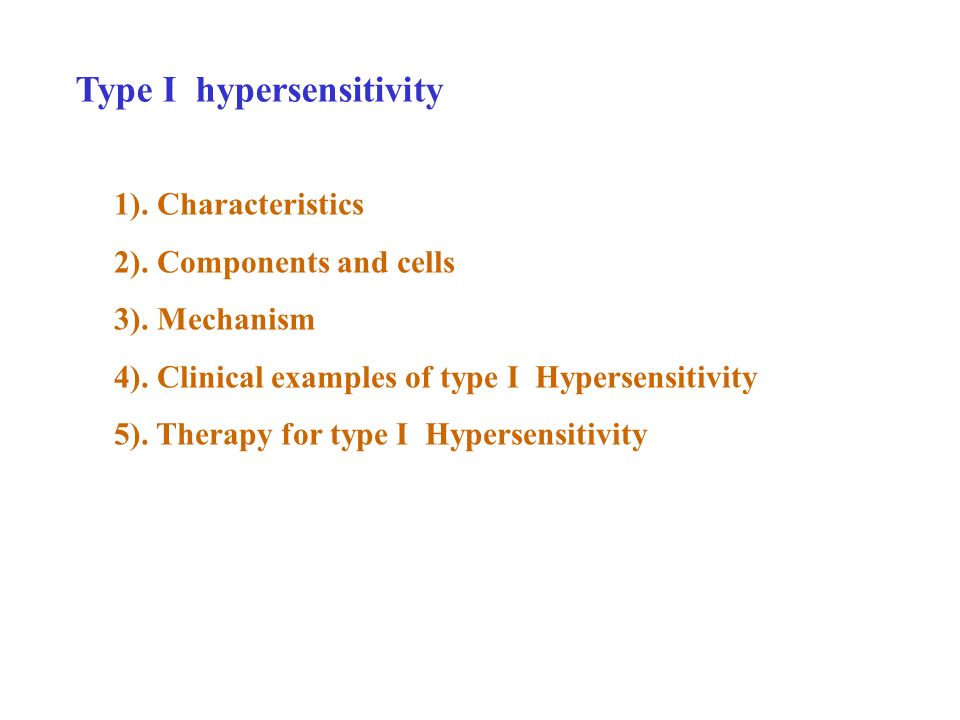 Type I hypersensitivity

1). Characteristics

2). Components and cells

3). Mechanism

4). Clinical examples of type I Hypersensitivity

5). Therapy for type I Hypersensitivity